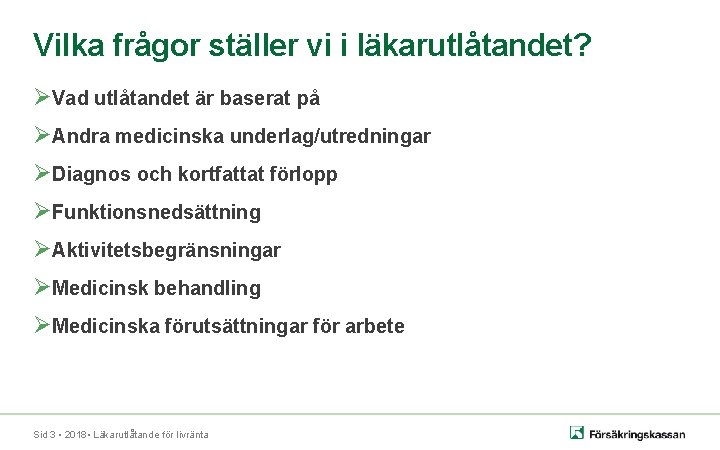 Vilka frågor ställer vi i läkarutlåtandet?

➢Vad utlåtandet är baserat på

➢Andra medicinska underlag/utredningar

➢Diagnos och kortfattat förlopp

➢Funktionsnedsättning

➢Aktivitetsbegränsningar

➢Medicinsk behandling

➢Medicinska förutsättningar för arbete

Sid 3 • 2018 • Läkarutlåtande för livränta

Försäkringskassan